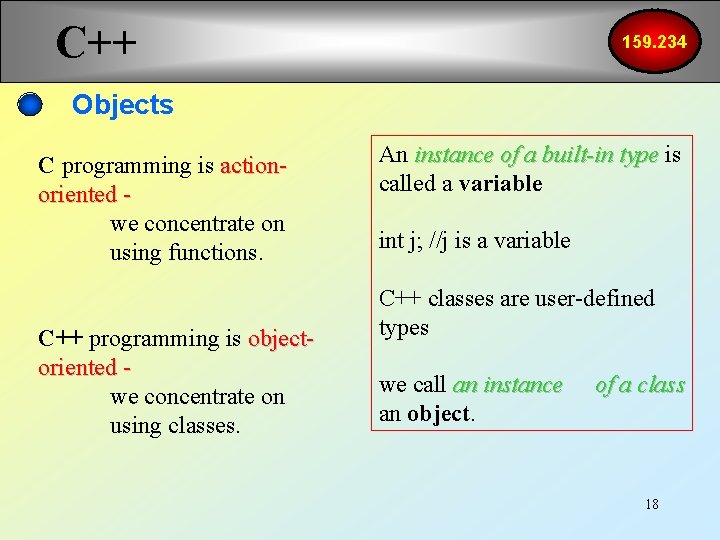 C++

159.234

Objects

C programming is action-oriented -

we concentrate on using functions.

C++ programming is object-oriented -

we concentrate on using classes.

An instance of a built-in type is called a variable

int j; //j is a variable

C++ classes are user-defined types

we call an instance of a class an object.

18